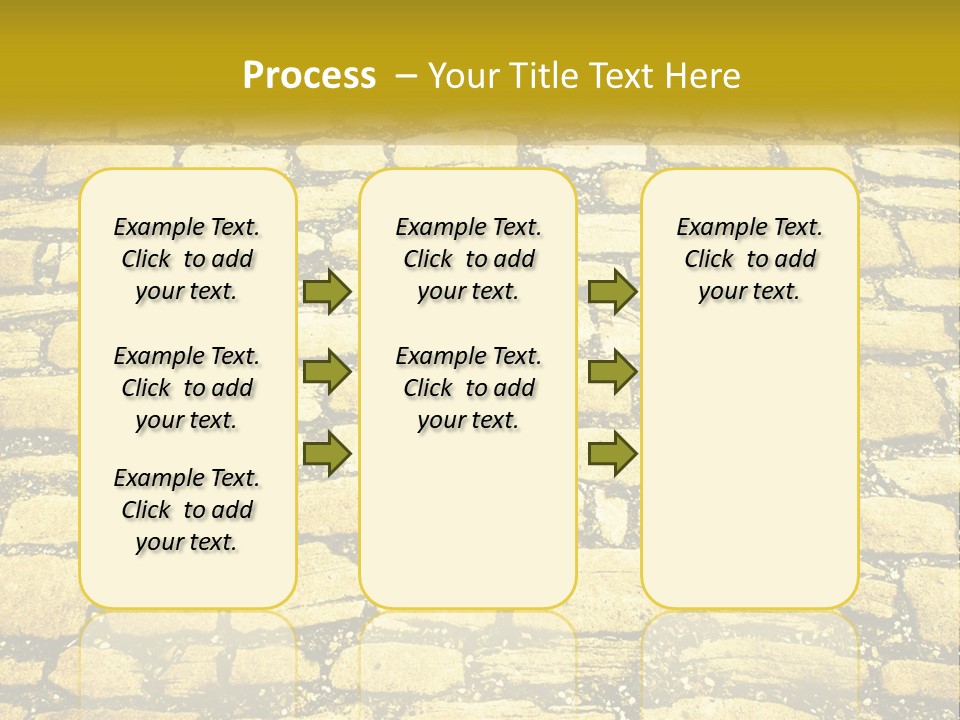 Process – Your Title Text Here

Example Text. Click to add your text.

Example Text. Click to add your text.

Example Text. Click to add your text.

Example Text. Click to add your text.

Example Text. Click to add your text.

Example Text. Click to add your text.